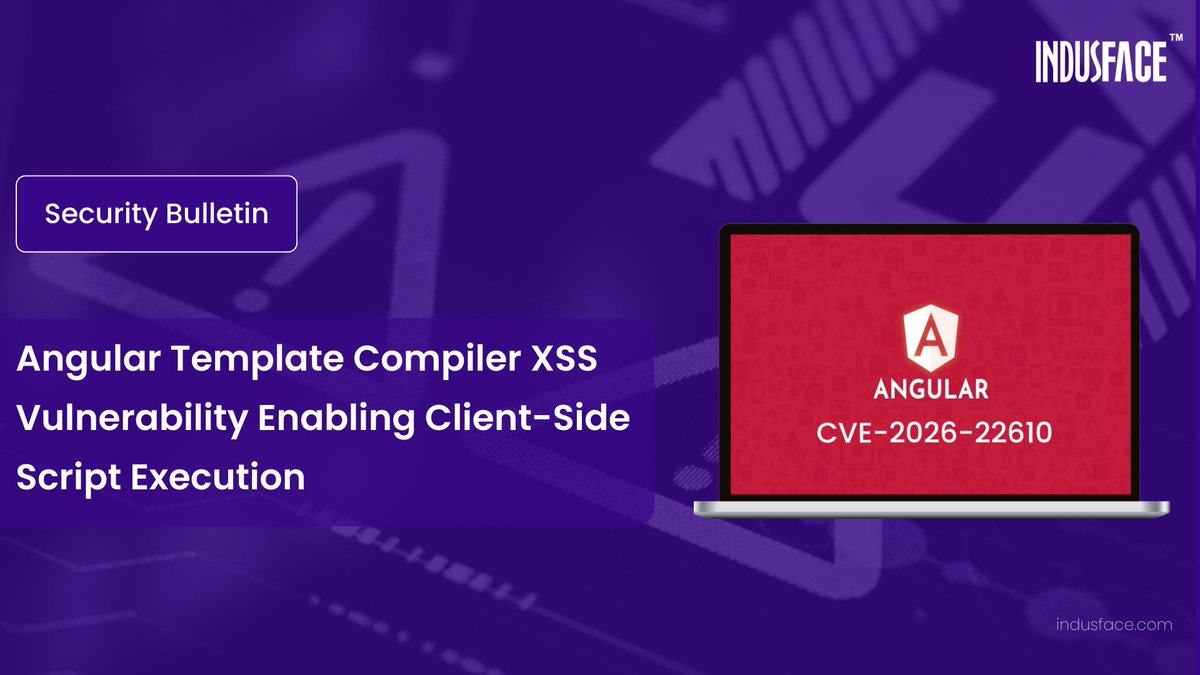 INDUSFACE™

Security Bulletin

Angular Template Compiler XSS Vulnerability Enabling Client-Side Script Execution

A

ANGULAR

CVE-2026-22610

indusface.com